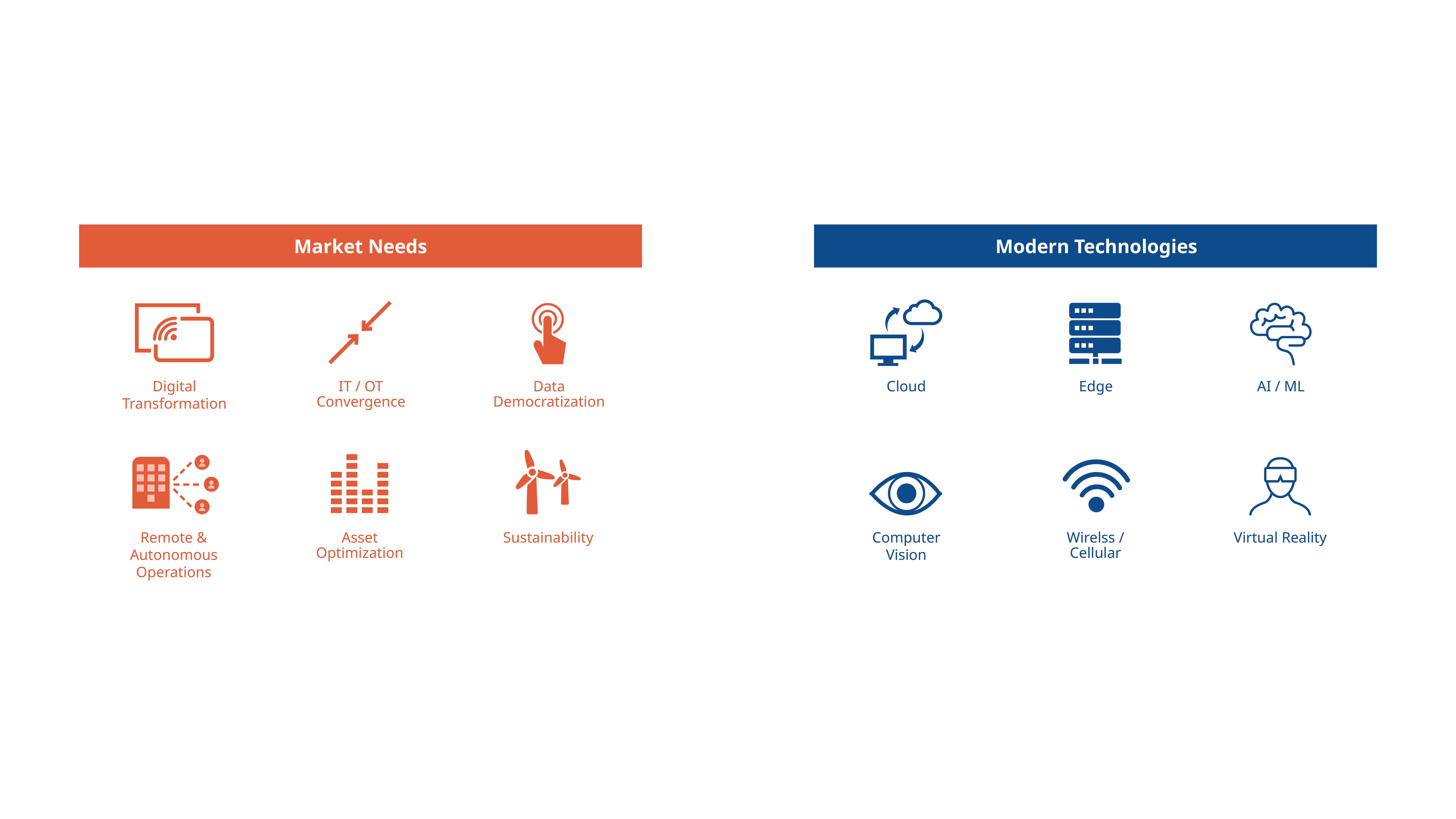 Market Needs

Digital Transformation

IT / OT Convergence

Data Democratization

Remote & Autonomous Operations

Asset Optimization

Sustainability

Modern Technologies

Cloud

Edge

AI / ML

Computer Vision

Wirelss / Cellular

Virtual Reality